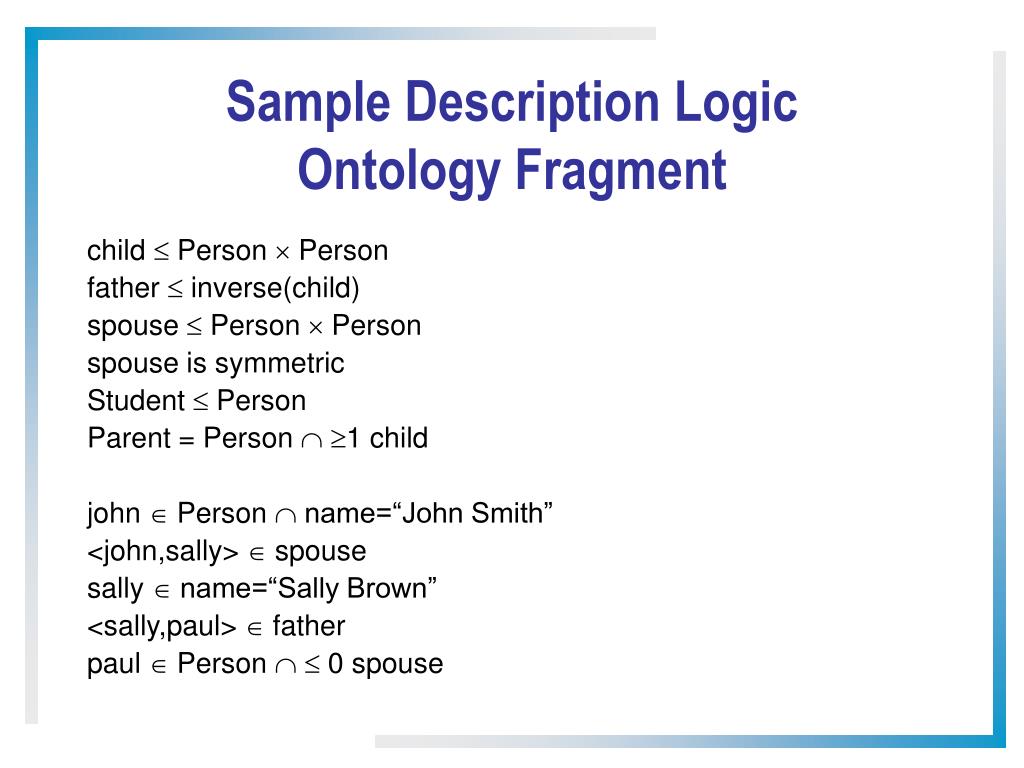 Sample Description Logic Ontology Fragment

child $\leq$ Person $\times$ Person
father $\leq$ inverse(child)
spouse $\leq$ Person $\times$ Person
spouse is symmetric
Student $\leq$ Person
Parent = Person $\cap$ $\geq$1 child

john $\in$ Person $\cap$ name=“John Smith”
<john,sally> $\in$ spouse
sally $\in$ name=“Sally Brown”
<sally,paul> $\in$ father
paul $\in$ Person $\cap$ $\leq$ 0 spouse